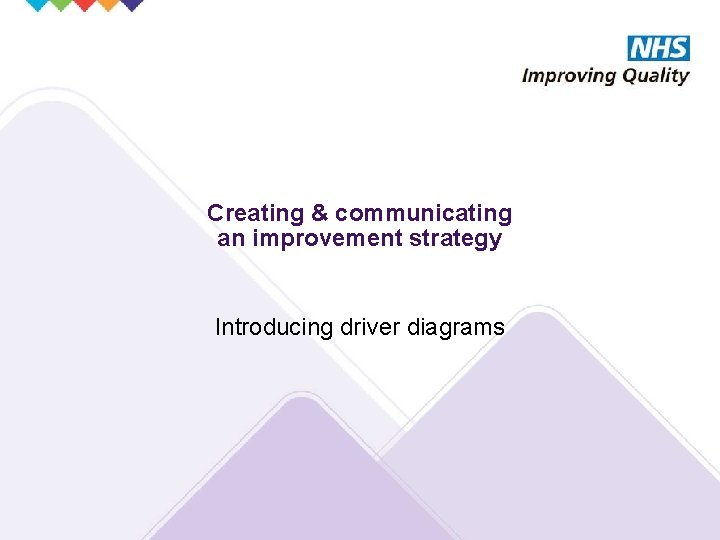 NHS
Improving Quality

Creating & communicating an improvement strategy

Introducing driver diagrams